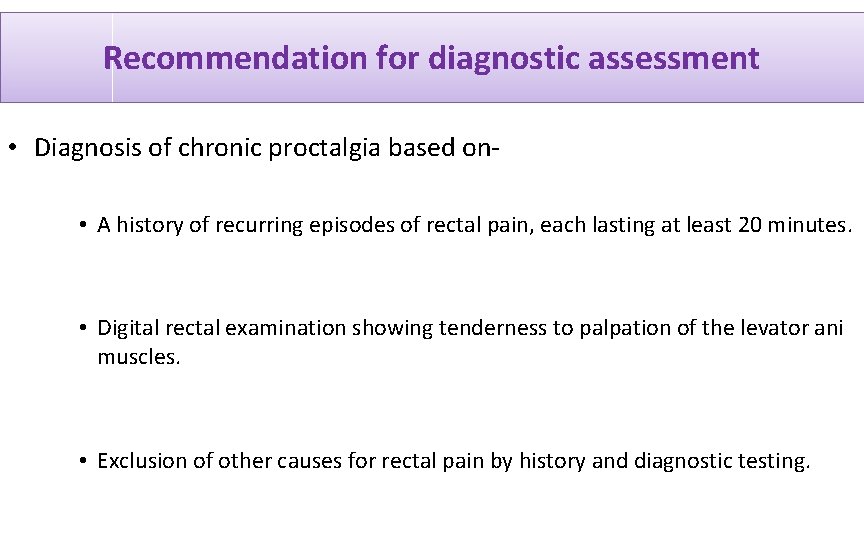 Recommendation for diagnostic assessment

• Diagnosis of chronic proctalgia based on-

• A history of recurring episodes of rectal pain, each lasting at least 20 minutes.

• Digital rectal examination showing tenderness to palpation of the levator ani muscles.

• Exclusion of other causes for rectal pain by history and diagnostic testing.